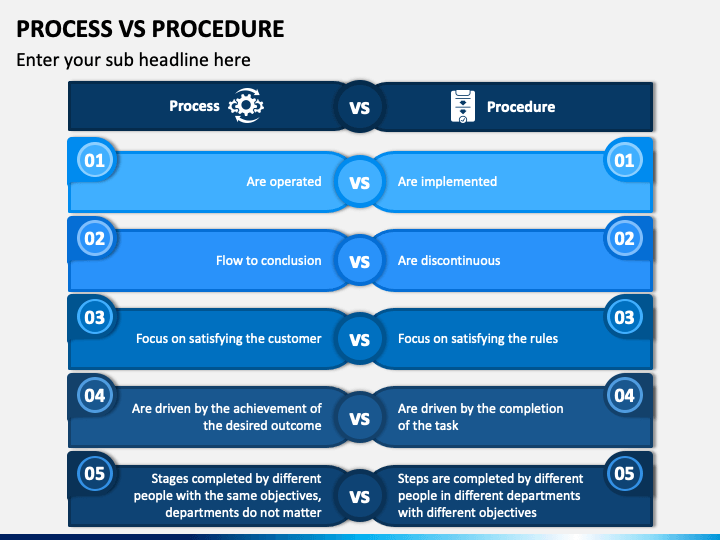 PROCESS VS PROCEDURE

Enter your sub headline here

Process VS Procedure

01 Are operated VS Are implemented 01

02 Flow to conclusion VS Are discontinuous 02

03 Focus on satisfying the customer VS Focus on satisfying the rules 03

04 Are driven by the achievement of the desired outcome VS Are driven by the completion of the task 04

05 Stages completed by different people with the same objectives, departments do not matter VS Steps are completed by different people in different departments with different objectives 05